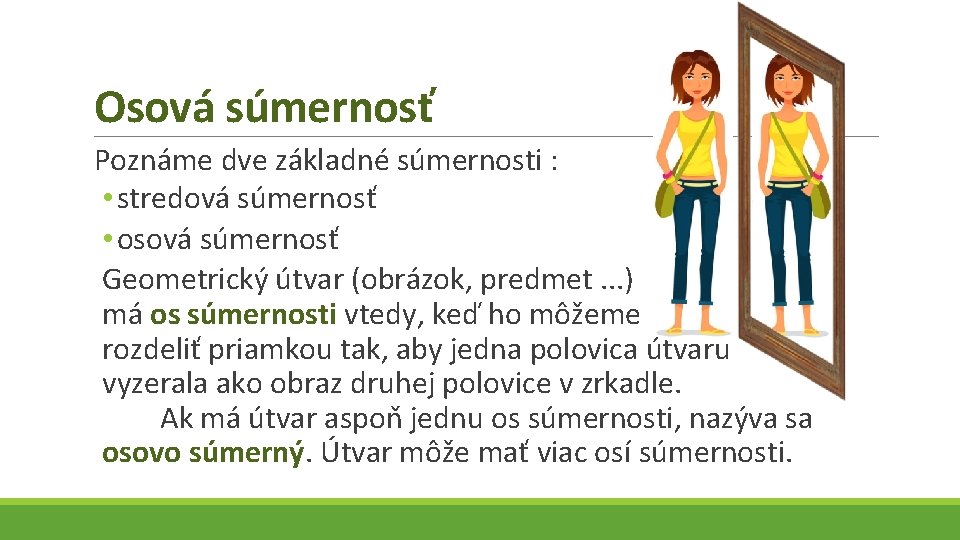 Osová súmernosť

Poznáme dve základné súmernosti :

• stredová súmernosť
• osová súmernosť

Geometrický útvar (obrázok, predmet ...) má os súmernosti vtedy, keď ho môžeme rozdeliť priamkou tak, aby jedna polovica útvaru vyzerala ako obraz druhej polovice v zrkadle.

Ak má útvar aspoň jednu os súmernosti, nazýva sa osovo súmerný. Útvar môže mať viac osí súmernosti.